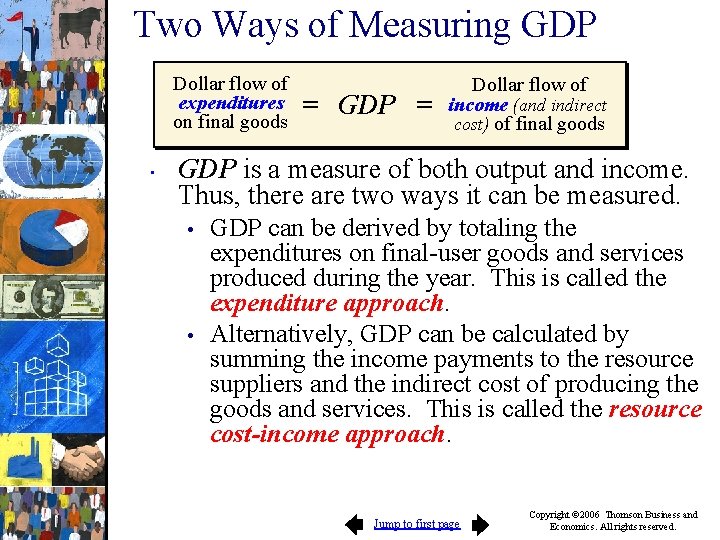 Two Ways of Measuring GDP

Dollar flow of expenditures on final goods = GDP = Dollar flow of income (and indirect cost) of final goods

• GDP is a measure of both output and income. Thus, there are two ways it can be measured.

• GDP can be derived by totaling the expenditures on final-user goods and services produced during the year. This is called the expenditure approach.

• Alternatively, GDP can be calculated by summing the income payments to the resource suppliers and the indirect cost of producing the goods and services. This is called the resource cost-income approach.

Jump to first page

Copyright ©2006 Thomson Business and Economics. All rights reserved.